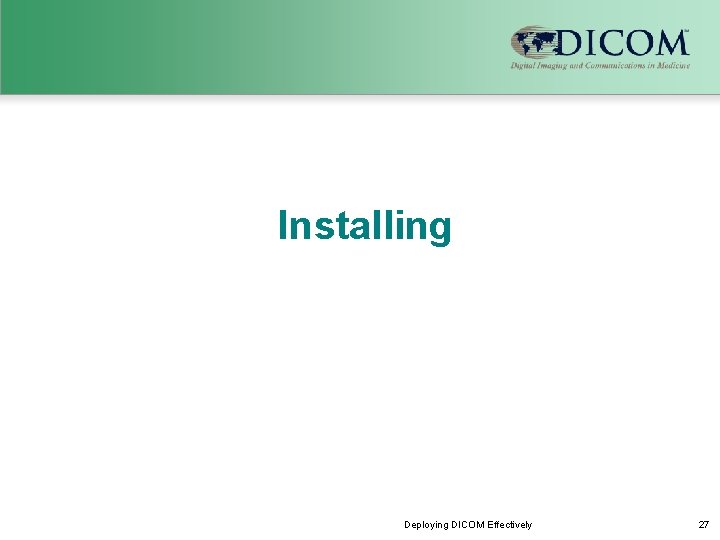 DICOM™
Digital Imaging and Communications in Medicine

Installing

Deploying DICOM Effectively

27